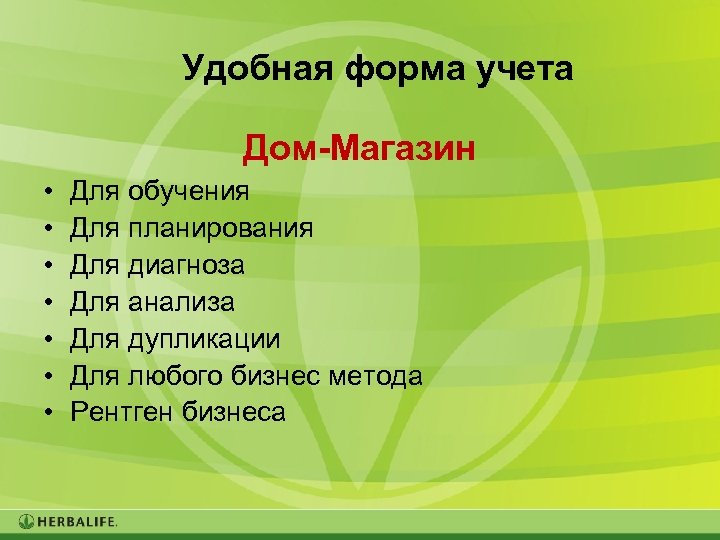 Удобная форма учета

Дом-Магазин

• Для обучения
• Для планирования
• Для диагноза
• Для анализа
• Для дупликации
• Для любого бизнес метода
• Рентген бизнеса

HERBALIFE.